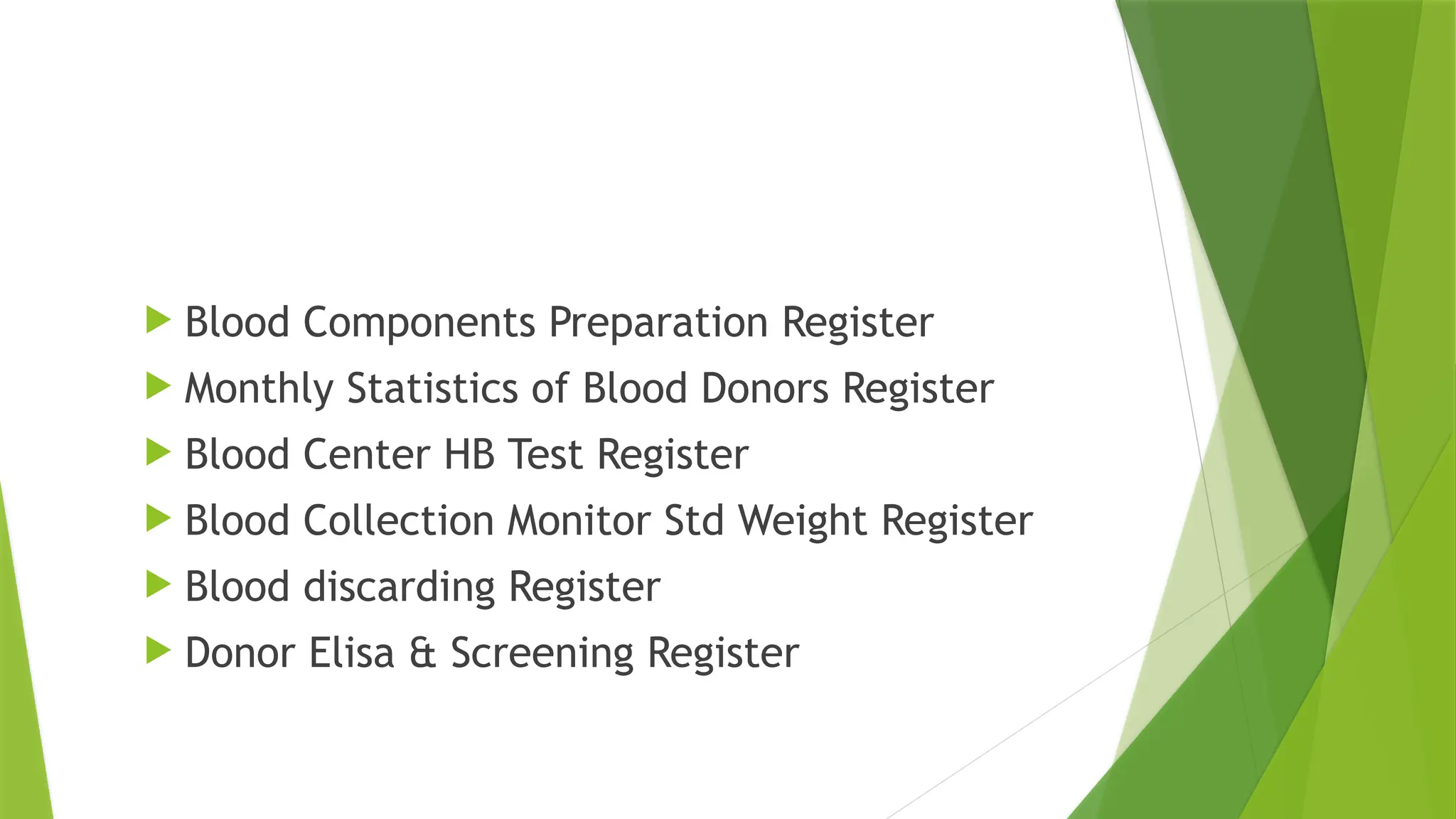 Blood Components Preparation Register
Monthly Statistics of Blood Donors Register
Blood Center HB Test Register
Blood Collection Monitor Std Weight Register
Blood discarding Register
Donor Elisa & Screening Register